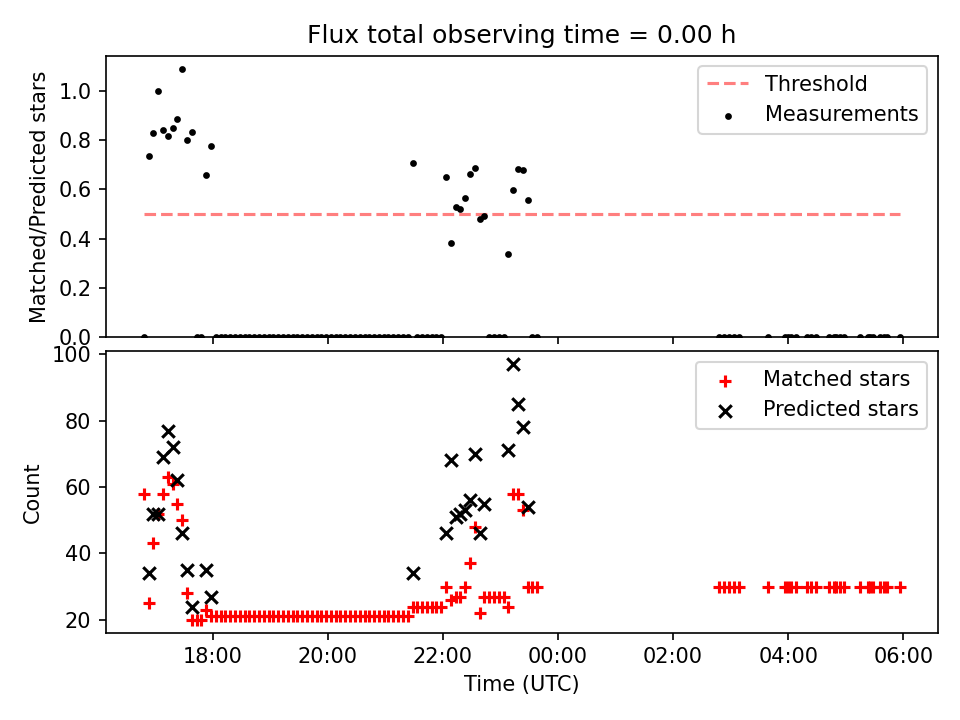 Flux total observing time = 0.00 h

Matched/Predicted stars

1.0
0.8
0.6
0.4
0.2
0.0

Threshold
Measurements

Count

100
80
60
40
20

Matched stars
Predicted stars

18:00
20:00
22:00
00:00
02:00
04:00
06:00

Time (UTC)